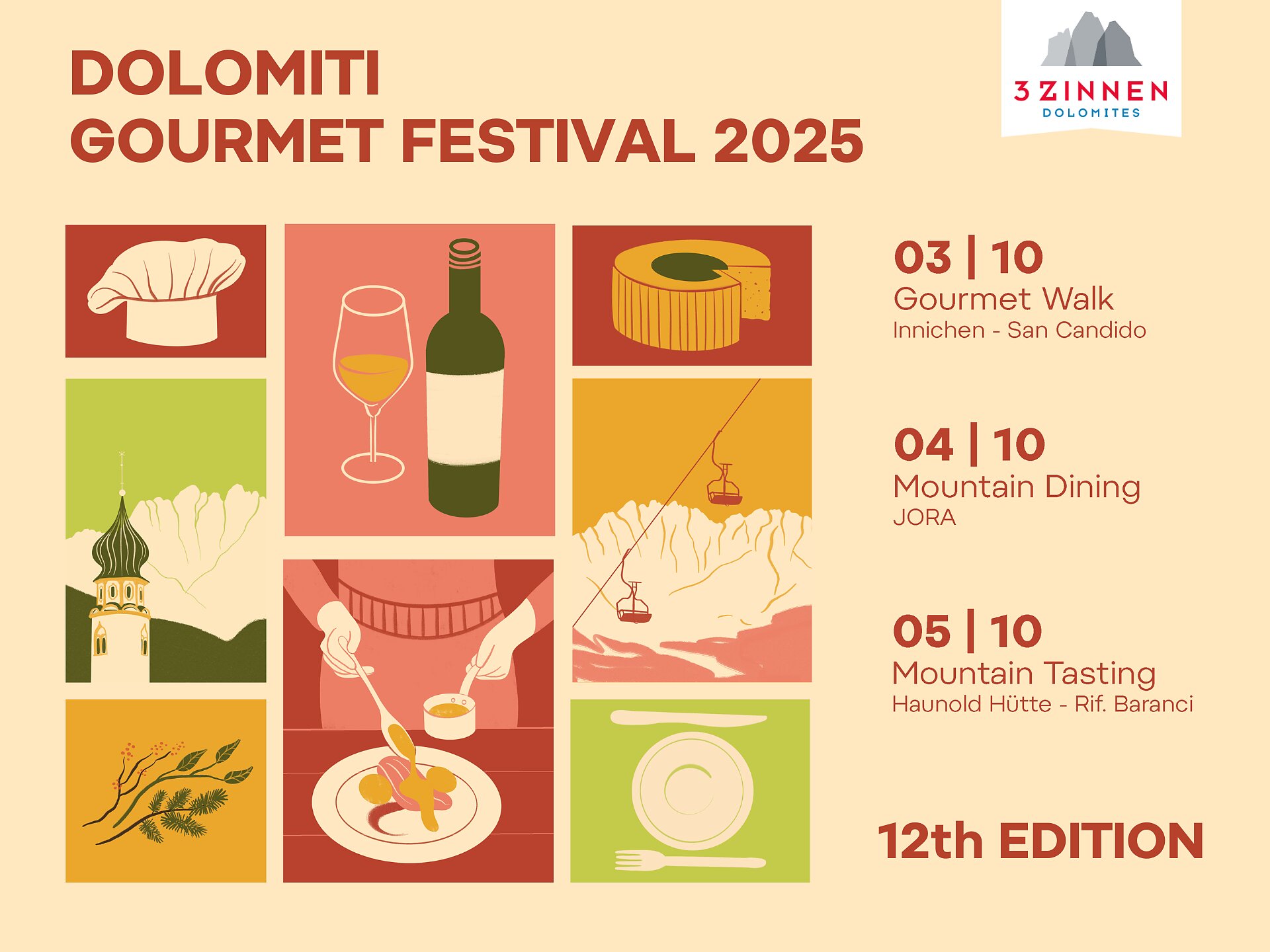 DOLOMITI
GOURMET FESTIVAL 2025

3 ZINNEN
DOLOMITES

03 | 10
Gourmet Walk
Innichen - San Candido

04 | 10
Mountain Dining
JORA

05 | 10
Mountain Tasting
Haunold Hütte - Rif. Baranci

12th EDITION